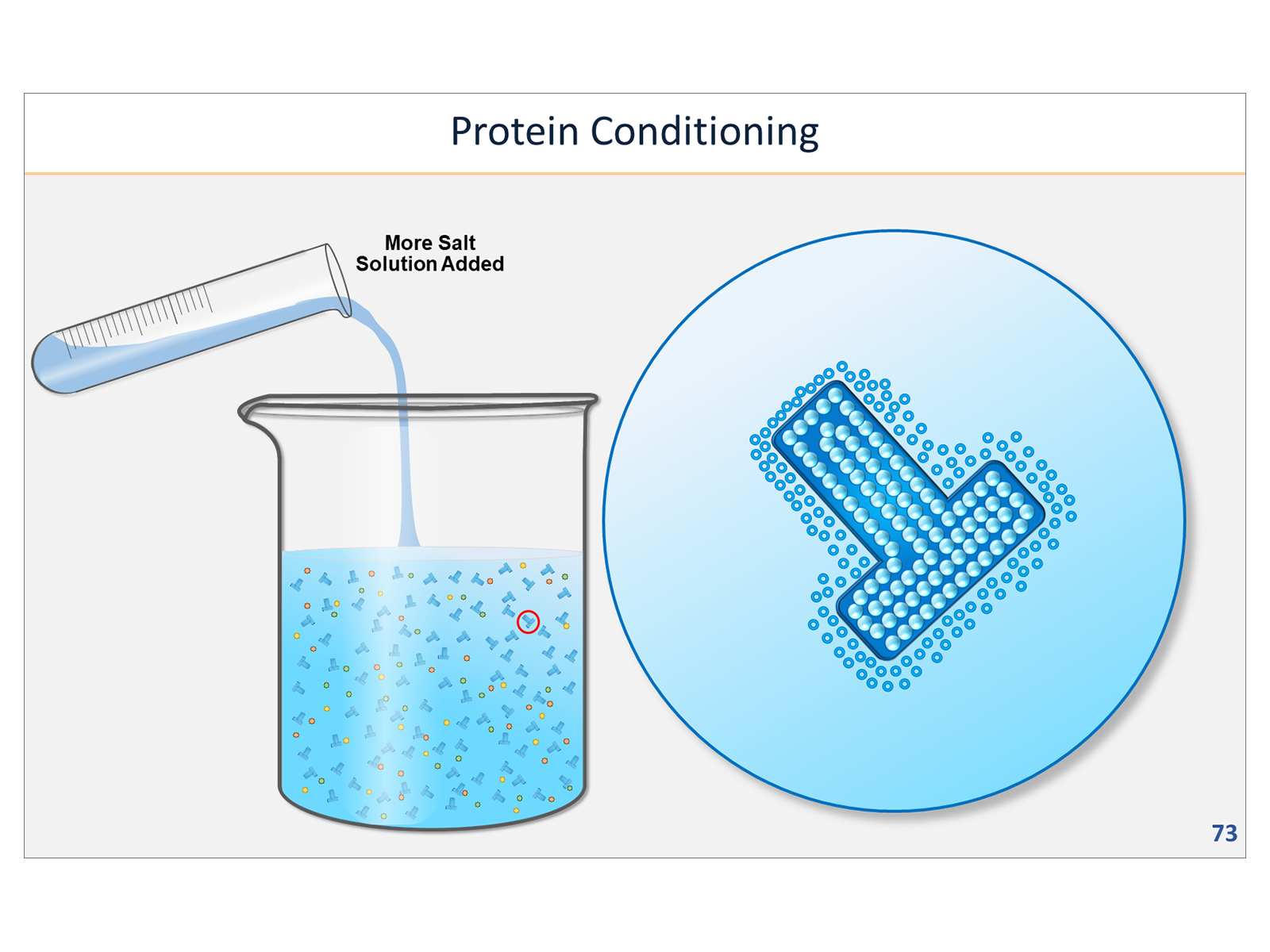 Protein Conditioning

More Salt Solution Added

73